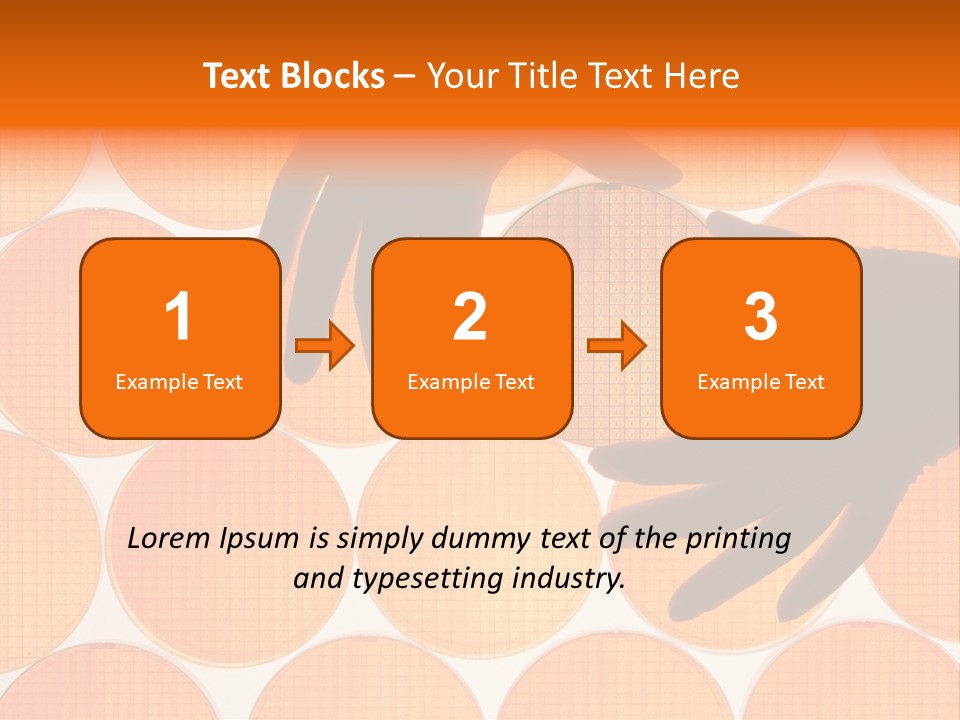 Text Blocks – Your Title Text Here

1
Example Text

2
Example Text

3
Example Text

Lorem Ipsum is simply dummy text of the printing and typesetting industry.